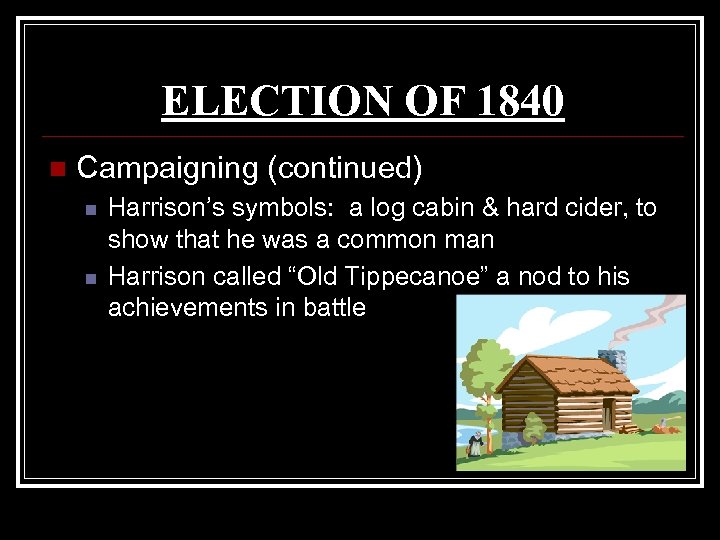 ELECTION OF 1840

Campaigning (continued)

Harrison’s symbols: a log cabin & hard cider, to show that he was a common man

Harrison called “Old Tippecanoe” a nod to his achievements in battle